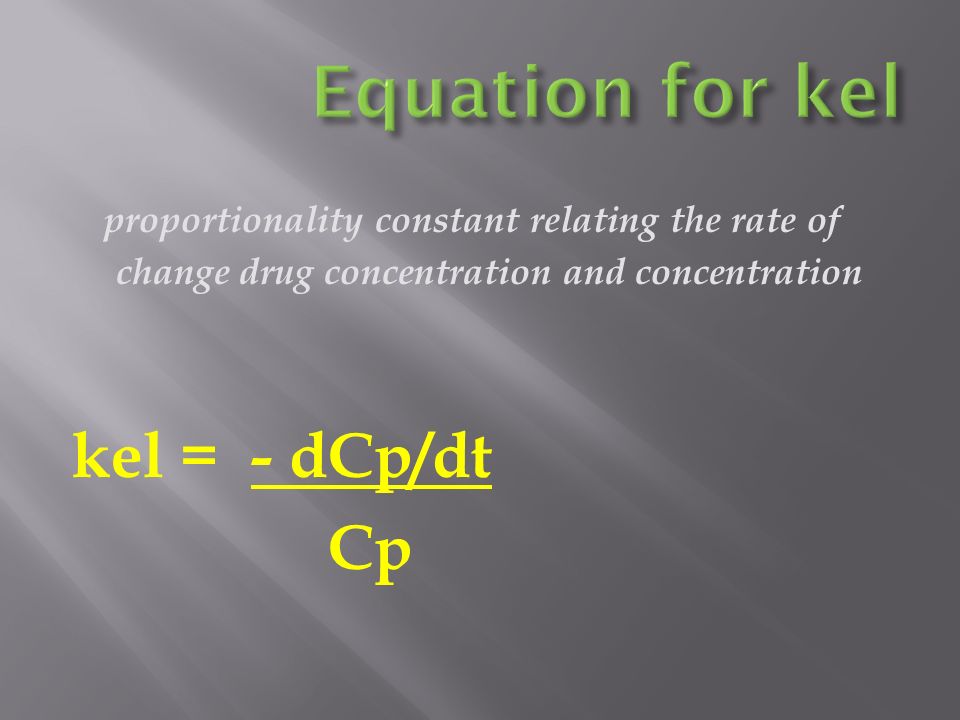 Equation for kel

proportionality constant relating the rate of change drug concentration and concentration

$kel = \frac{-dCp/dt}{Cp}$